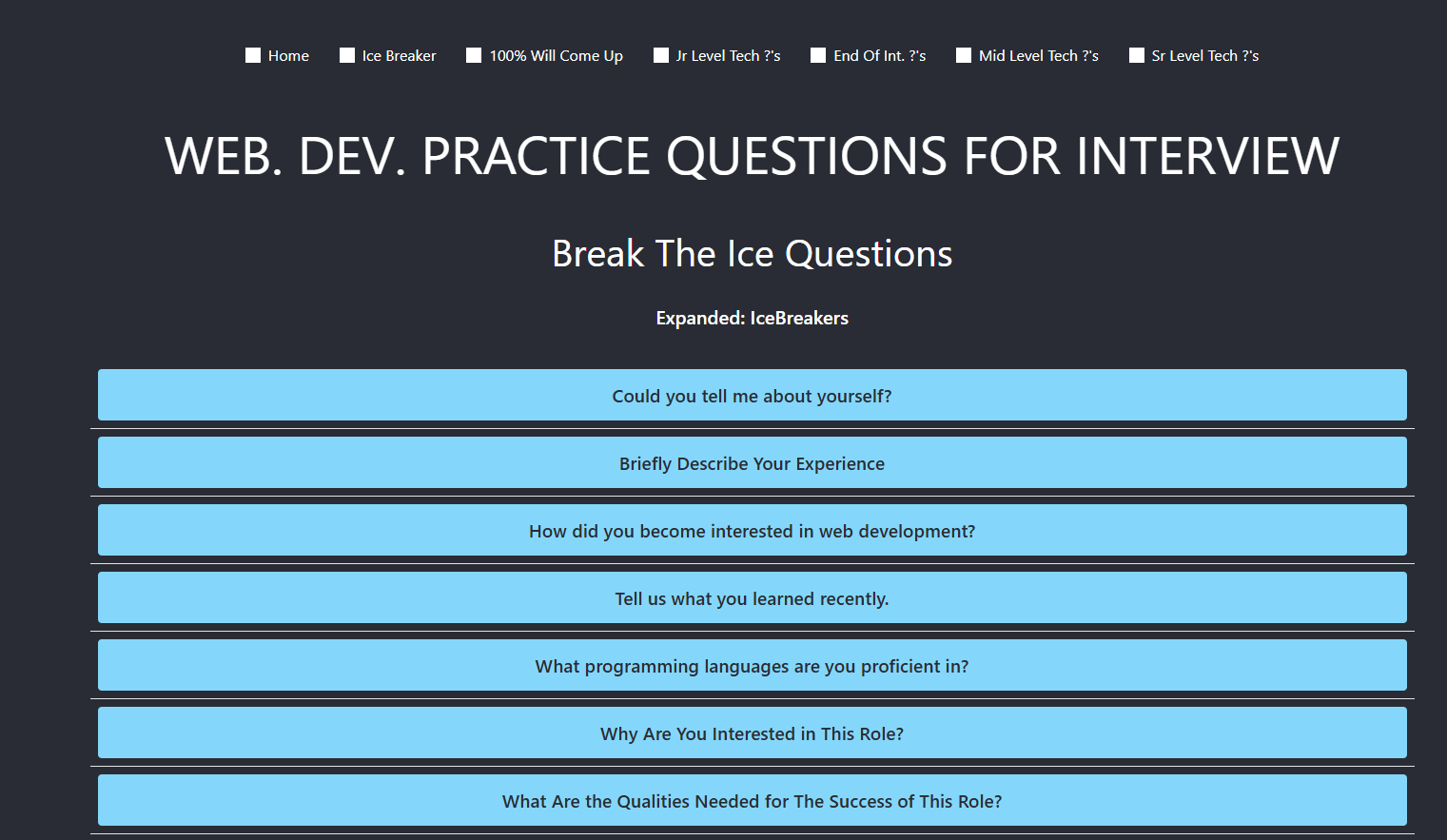 Home Ice Breaker 100% Will Come Up Jr Level Tech ?'s End Of Int. ?'s Mid Level Tech ?'s Sr Level Tech ?'s

WEB. DEV. PRACTICE QUESTIONS FOR INTERVIEW

Break The Ice Questions

Expanded: IceBreakers

Could you tell me about yourself?

Briefly Describe Your Experience

How did you become interested in web development?

Tell us what you learned recently.

What programming languages are you proficient in?

Why Are You Interested in This Role?

What Are the Qualities Needed for The Success of This Role?